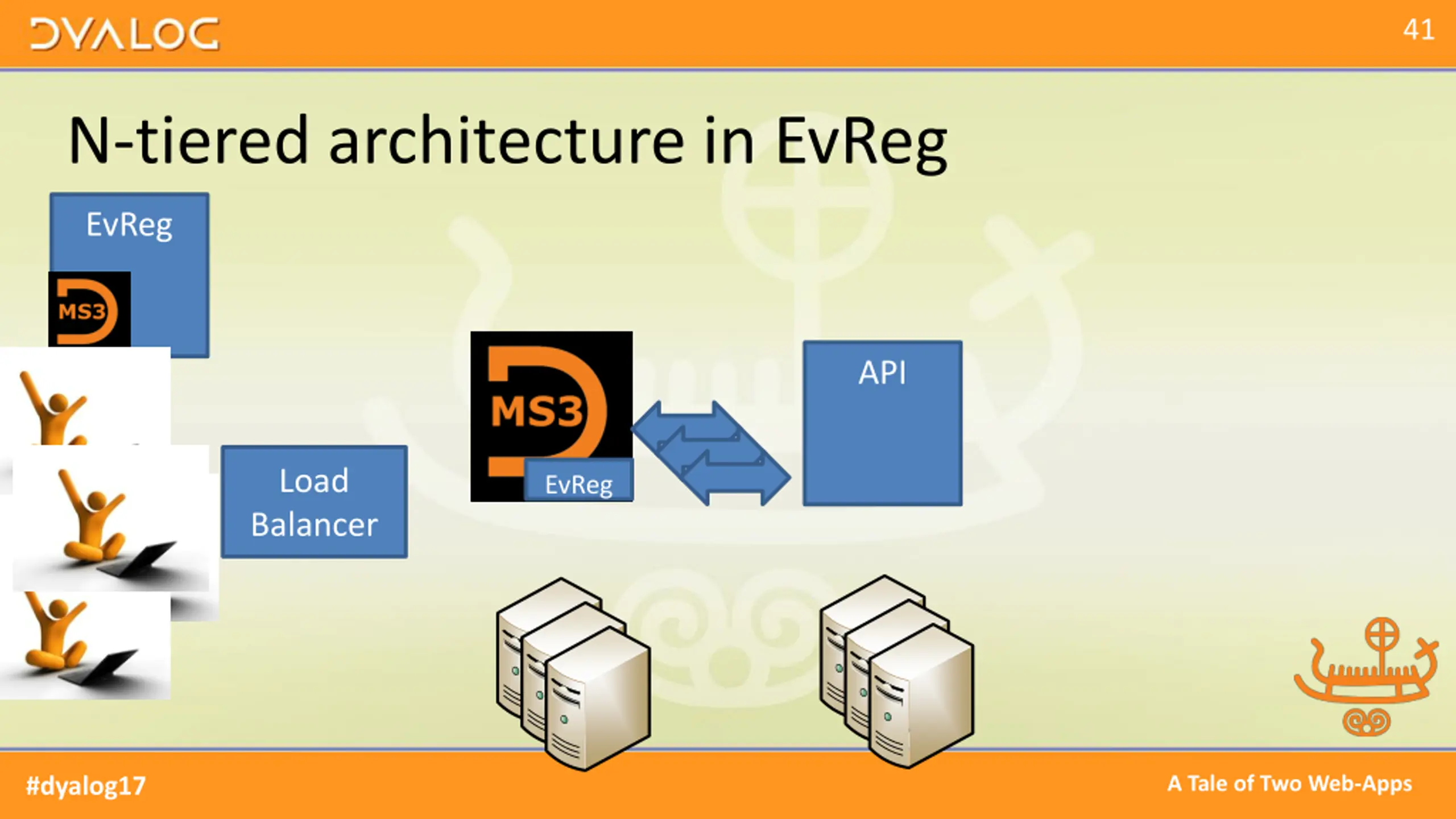 DYALOG

41

N-tiered architecture in EvReg

EvReg

MS3

Load Balancer

MS3

EvReg

API

#dyalog17

A Tale of Two Web-Apps